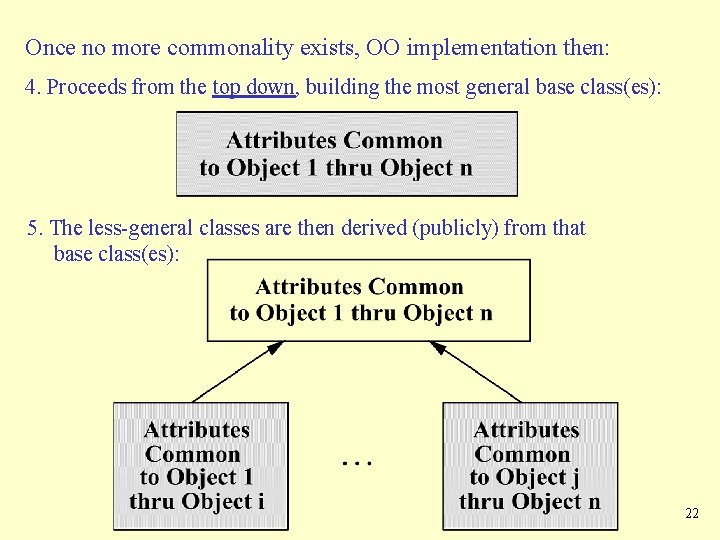 Once no more commonality exists, OO implementation then:

4. Proceeds from the top down, building the most general base class(es):

Attributes Common to Object 1 thru Object n

5. The less-general classes are then derived (publicly) from that base class(es):

Attributes Common to Object 1 thru Object n

Attributes Common to Object 1 thru Object i

. . .

Attributes Common to Object j thru Object n

22